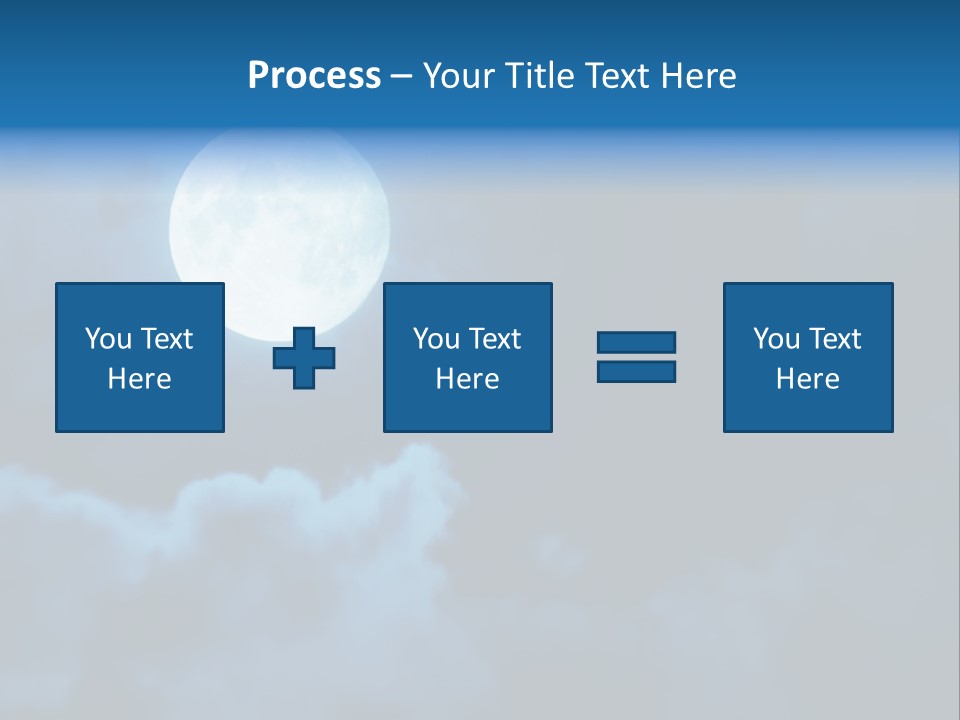 Process – Your Title Text Here

You Text Here

You Text Here

You Text Here